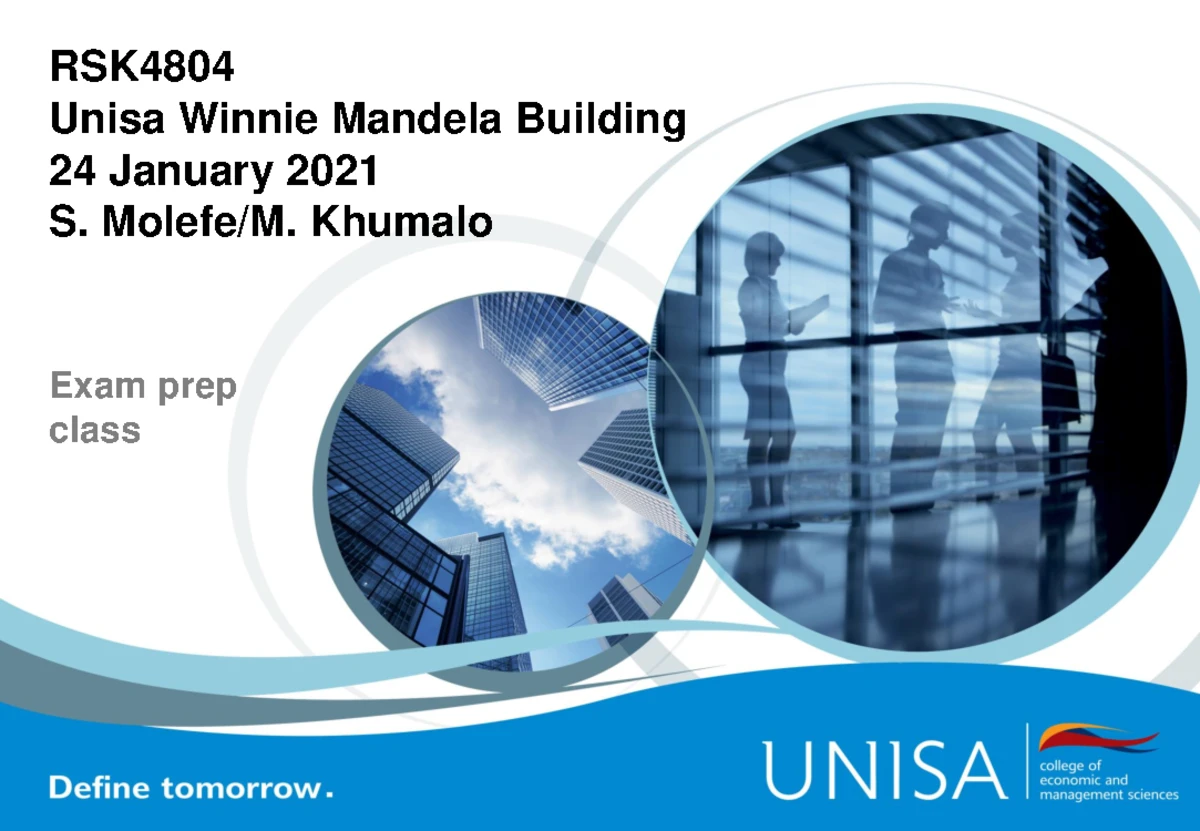 RSK4804
Unisa Winnie Mandela Building
24 January 2021
S. Molefe/M. Khumalo

Exam prep class

Define tomorrow.

UNISA

college of economic and management sciences